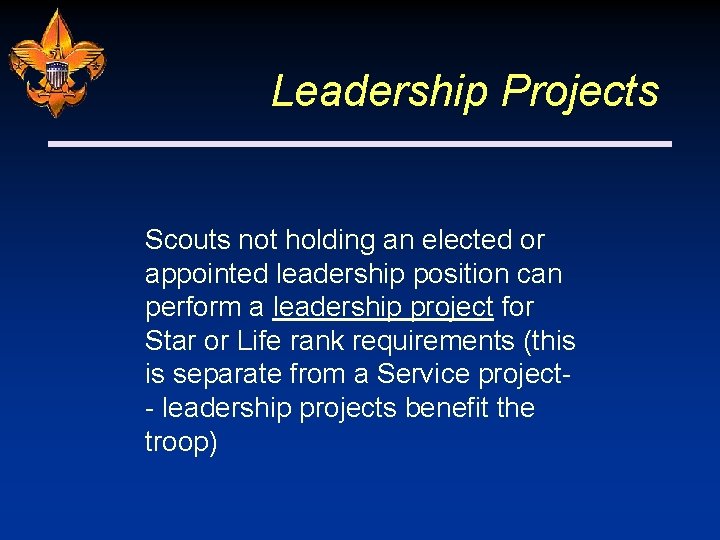 Leadership Projects

Scouts not holding an elected or appointed leadership position can perform a leadership project for Star or Life rank requirements (this is separate from a Service project-- leadership projects benefit the troop)